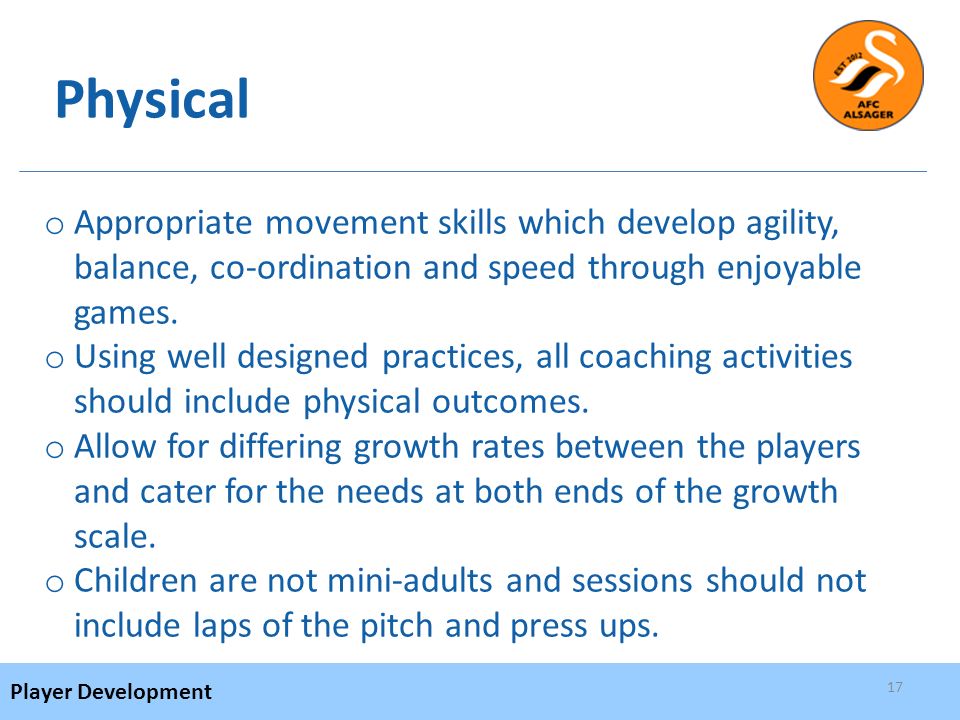 Physical

EST 2012
AFC
ALSAGER

o Appropriate movement skills which develop agility, balance, co-ordination and speed through enjoyable games.
o Using well designed practices, all coaching activities should include physical outcomes.
o Allow for differing growth rates between the players and cater for the needs at both ends of the growth scale.
o Children are not mini-adults and sessions should not include laps of the pitch and press ups.

Player Development

17